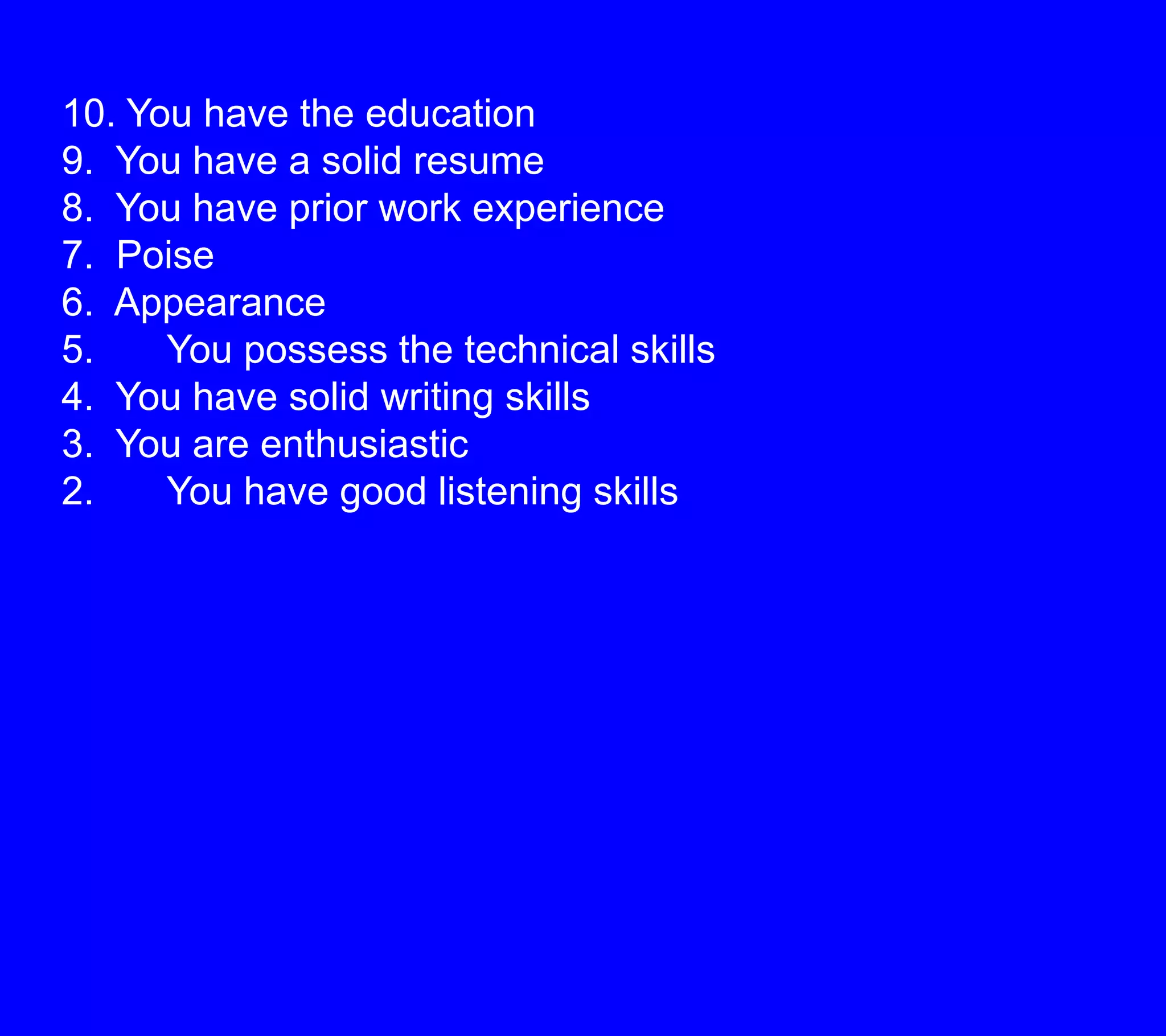 10. You have the education
9. You have a solid resume
8. You have prior work experience
7. Poise
6. Appearance
5. You possess the technical skills
4. You have solid writing skills
3. You are enthusiastic
2. You have good listening skills